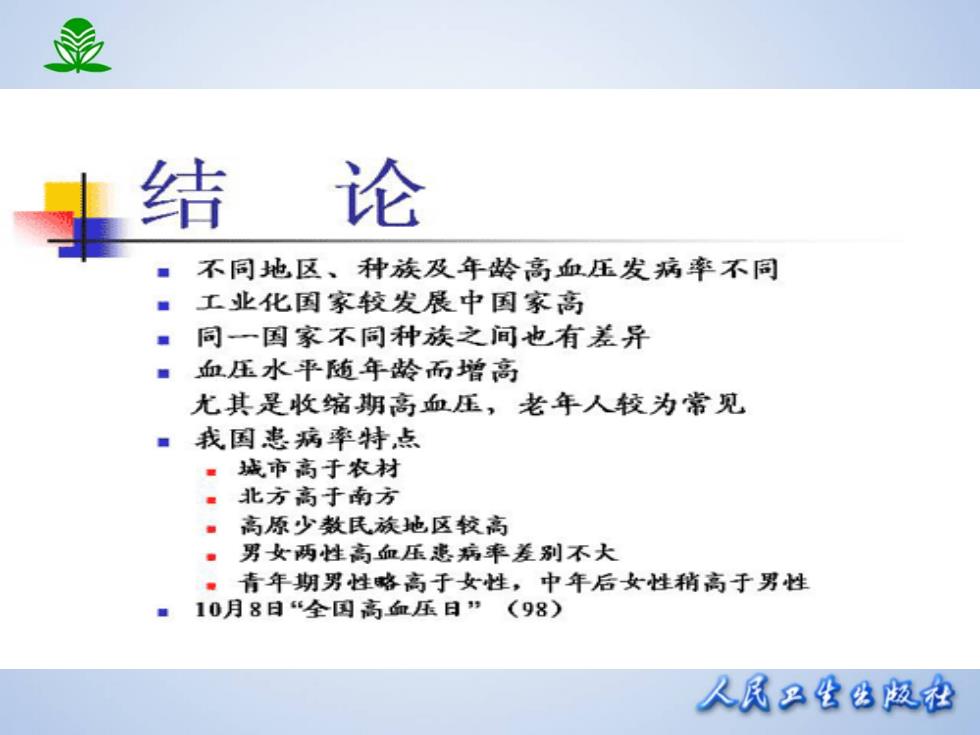 结　论

- 不同地区、种族及年龄高血压发病率不同
- 工业化国家较发展中国家高
- 同一国家不同种族之间也有差异
- 血压水平随年龄而增高

尤其是收缩期高血压，老年人较为常见

- 我国患病率特点
  - 城市高于农村
  - 北方高于南方
  - 高原少数民族地区较高
  - 男女两性高血压患病率差别不大
  - 青年期男性略高于女性，中年后女性稍高于男性
- 10月8日“全国高血压日”（98）

人民卫生出版社